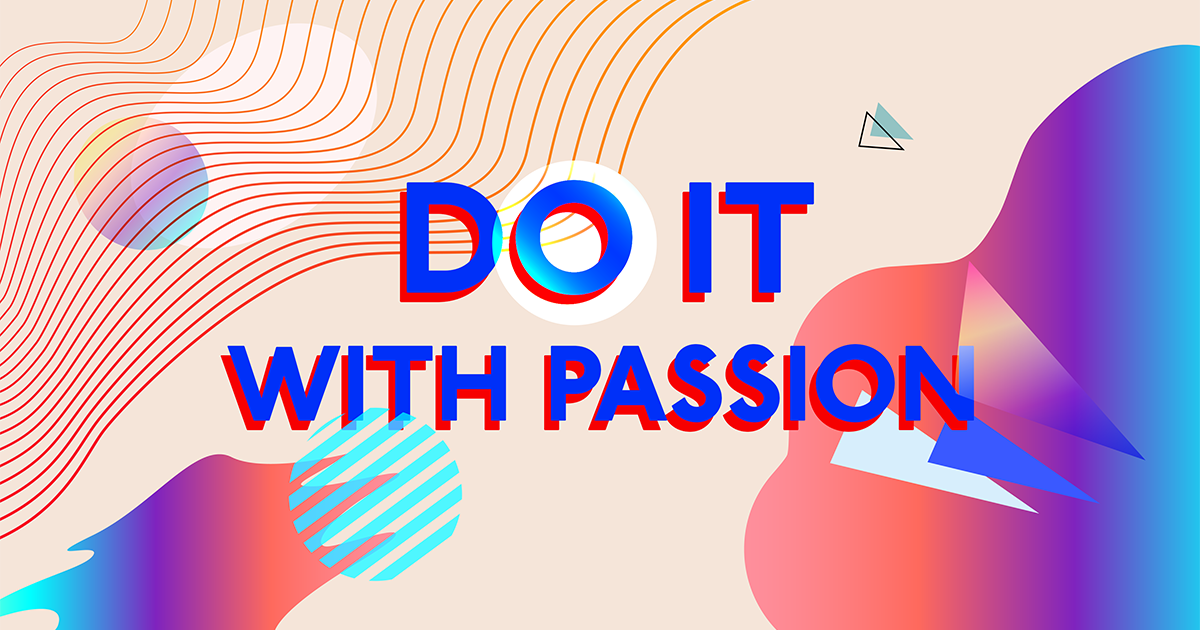 DO IT
WITH PASSION